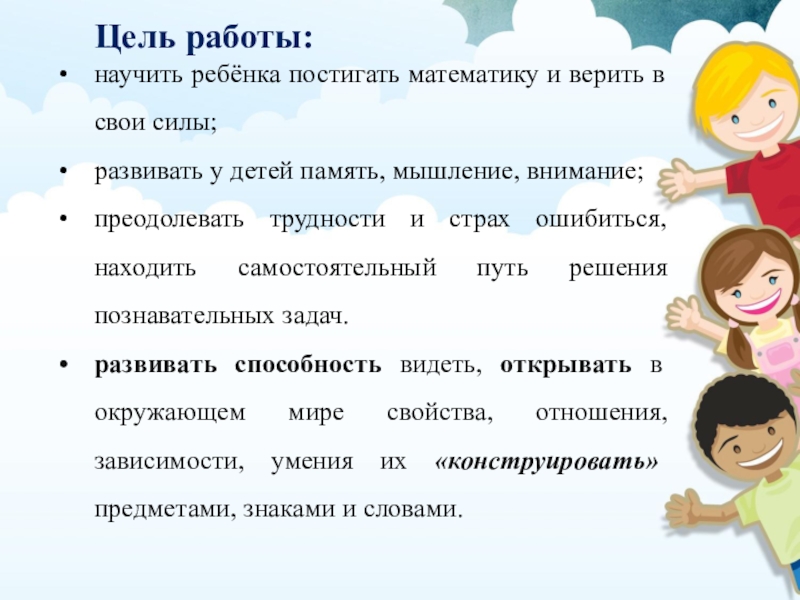 Цель работы:

• научить ребёнка постигать математику и верить в свои силы;

• развивать у детей память, мышление, внимание;

• преодолевать трудности и страх ошибиться, находить самостоятельный путь решения познавательных задач.

• развивать способность видеть, открывать в окружающем мире свойства, отношения, зависимости, умения их «конструировать» предметами, знаками и словами.